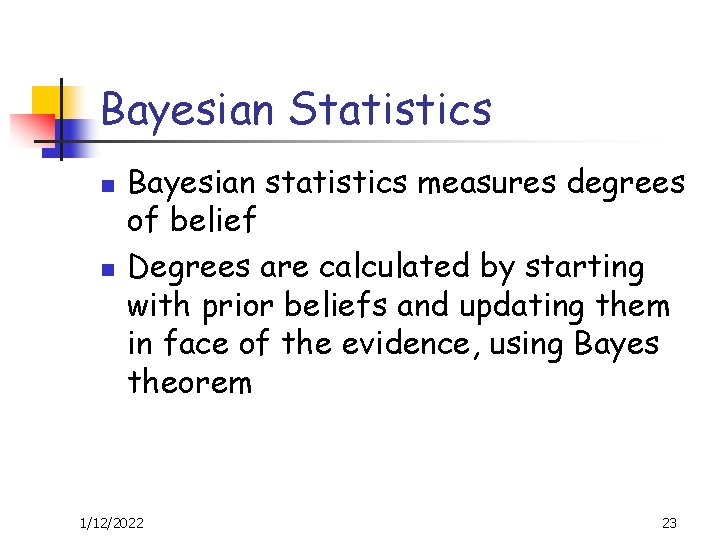 Bayesian Statistics

- Bayesian statistics measures degrees of belief
- Degrees are calculated by starting with prior beliefs and updating them in face of the evidence, using Bayes theorem

1/12/2022

23